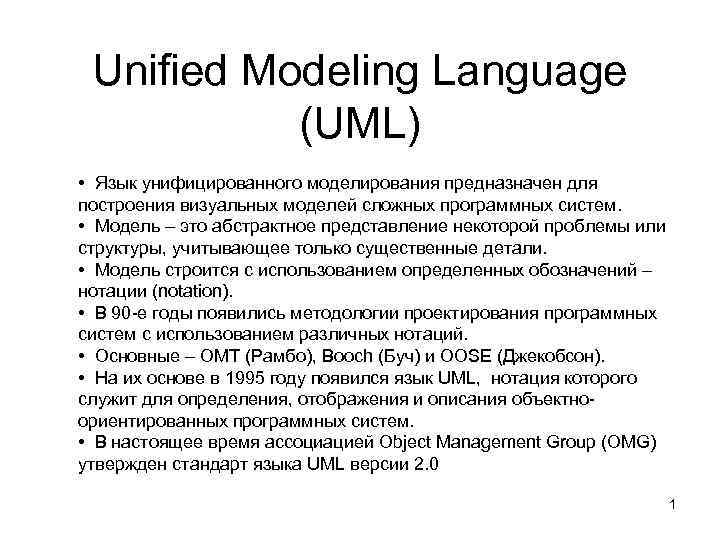 Unified Modeling Language (UML)

• Язык унифицированного моделирования предназначен для построения визуальных моделей сложных программных систем.
• Модель – это абстрактное представление некоторой проблемы или структуры, учитывающее только существенные детали.
• Модель строится с использованием определенных обозначений – нотации (notation).
• В 90-е годы появились методологии проектирования программных систем с использованием различных нотаций.
• Основные – OMT (Рамбо), Booch (Буч) и OOSE (Джекобсон).
• На их основе в 1995 году появился язык UML, нотация которого служит для определения, отображения и описания объектно-ориентированных программных систем.
• В настоящее время ассоциацией Object Management Group (OMG) утвержден стандарт языка UML версии 2.0

1